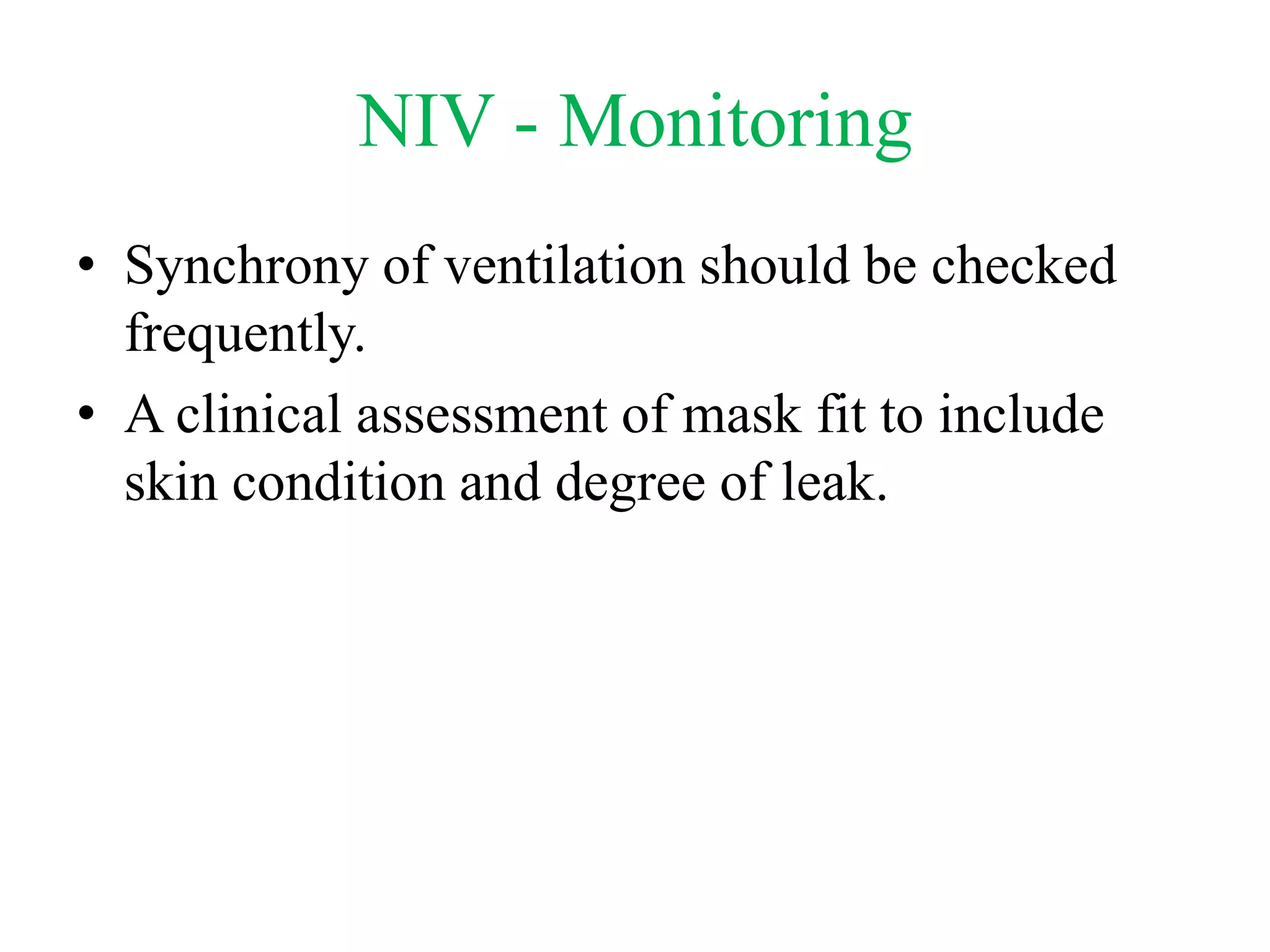 NIV - Monitoring

• Synchrony of ventilation should be checked frequently.
• A clinical assessment of mask fit to include skin condition and degree of leak.